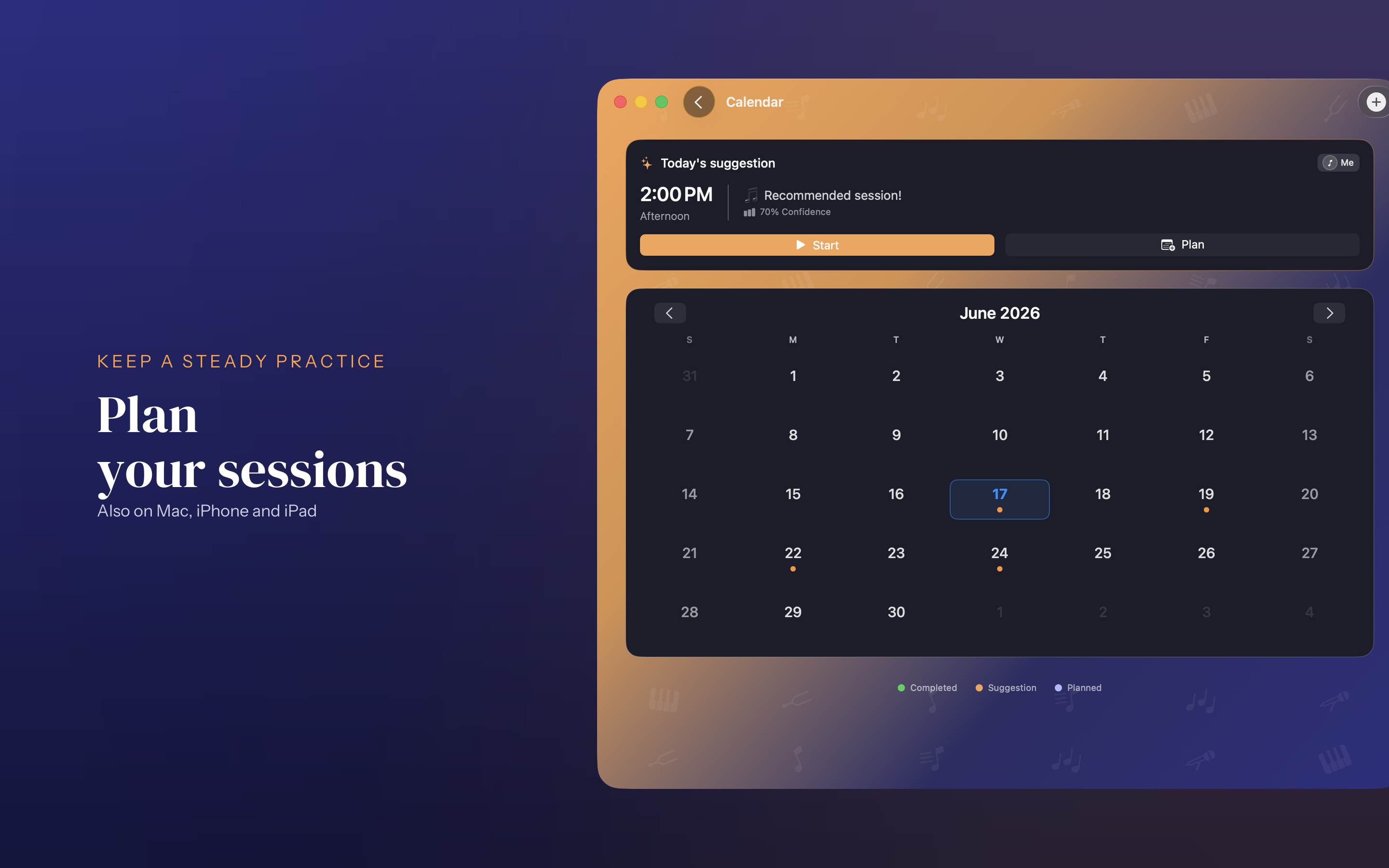 KEEP A STEADY PRACTICE

Plan
your sessions

Also on Mac, iPhone and iPad

Calendar

Today's suggestion

Me

2:00 PM
Afternoon

Recommended session!
70% Confidence

Start

Plan

June 2026

| S | M | T | W | T | F | S |
|---|---|---|---|---|---|---|
| 31 | 1 | 2 | 3 | 4 | 5 | 6 |
| 7 | 8 | 9 | 10 | 11 | 12 | 13 |
| 14 | 15 | 16 | 17 | 18 | 19 | 20 |
| 21 | 22 | 23 | 24 | 25 | 26 | 27 |
| 28 | 29 | 30 | 1 | 2 | 3 | 4 |

Completed   Suggestion   Planned